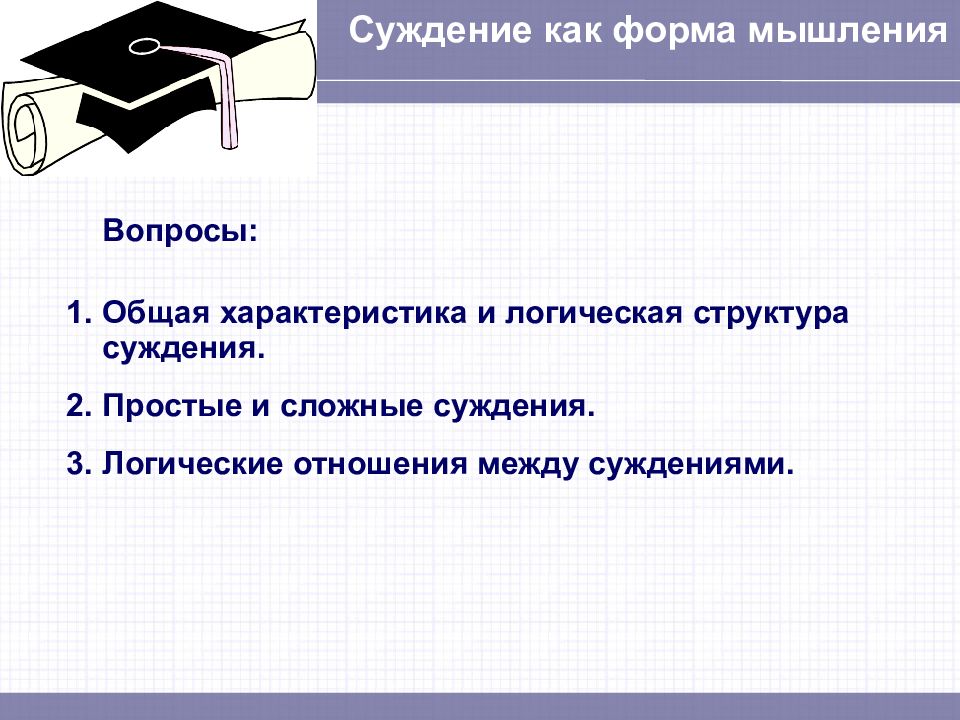 Суждение как форма мышления

Вопросы:

1. Общая характеристика и логическая структура суждения.

2. Простые и сложные суждения.

3. Логические отношения между суждениями.